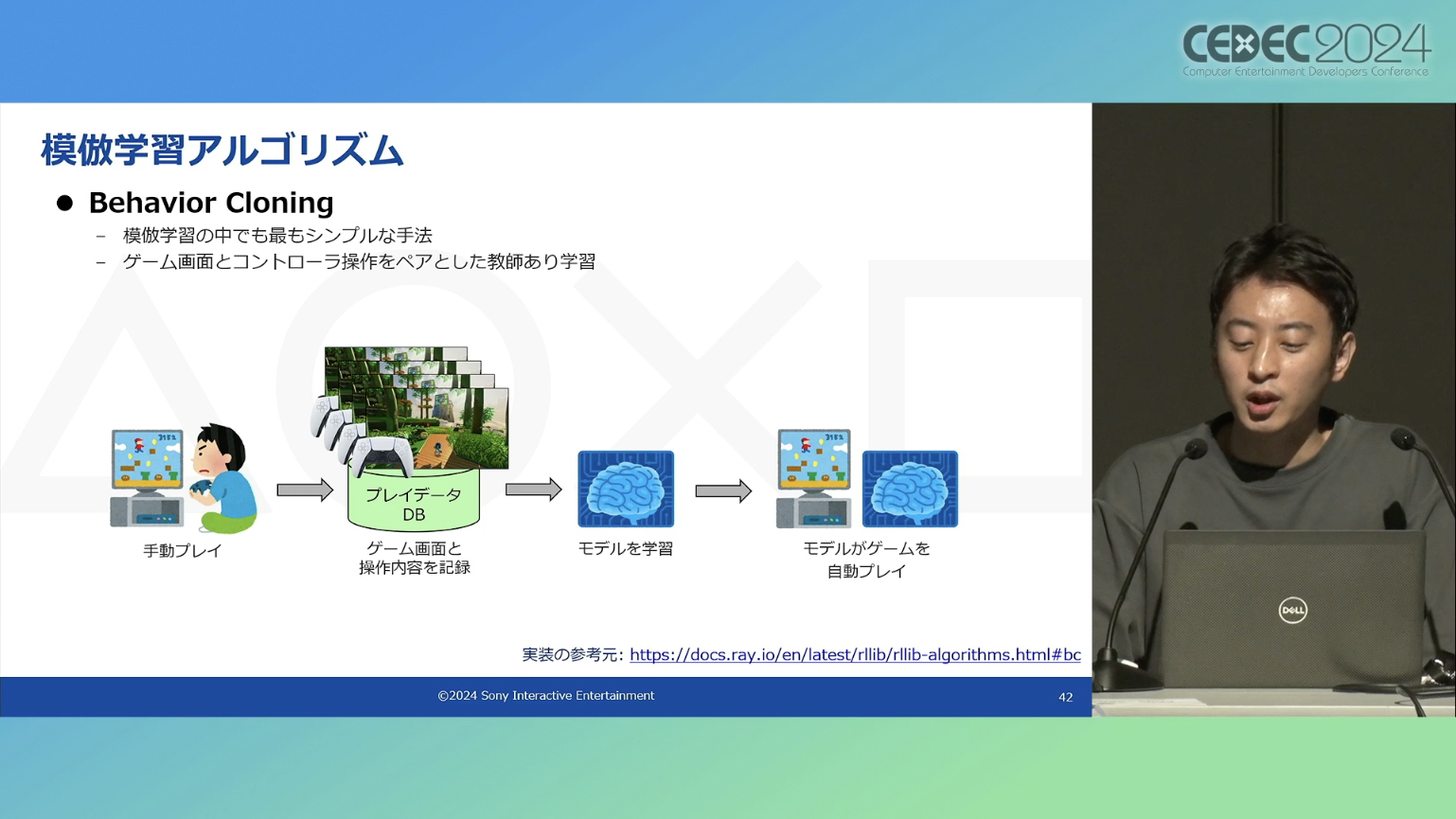 CEDEC2024
Computer Entertainment Developers Conference

模倣学習アルゴリズム

● Behavior Cloning
– 模倣学習の中でも最もシンプルな手法
– ゲーム画面とコントローラ操作をペアとした教師あり学習

手動プレイ

プレイデータ DB

ゲーム画面と操作内容を記録

モデルを学習

モデルがゲームを自動プレイ

実装の参考元: https://docs.ray.io/en/latest/rllib/rllib-algorithms.html#bc

©2024 Sony Interactive Entertainment

42

DELL